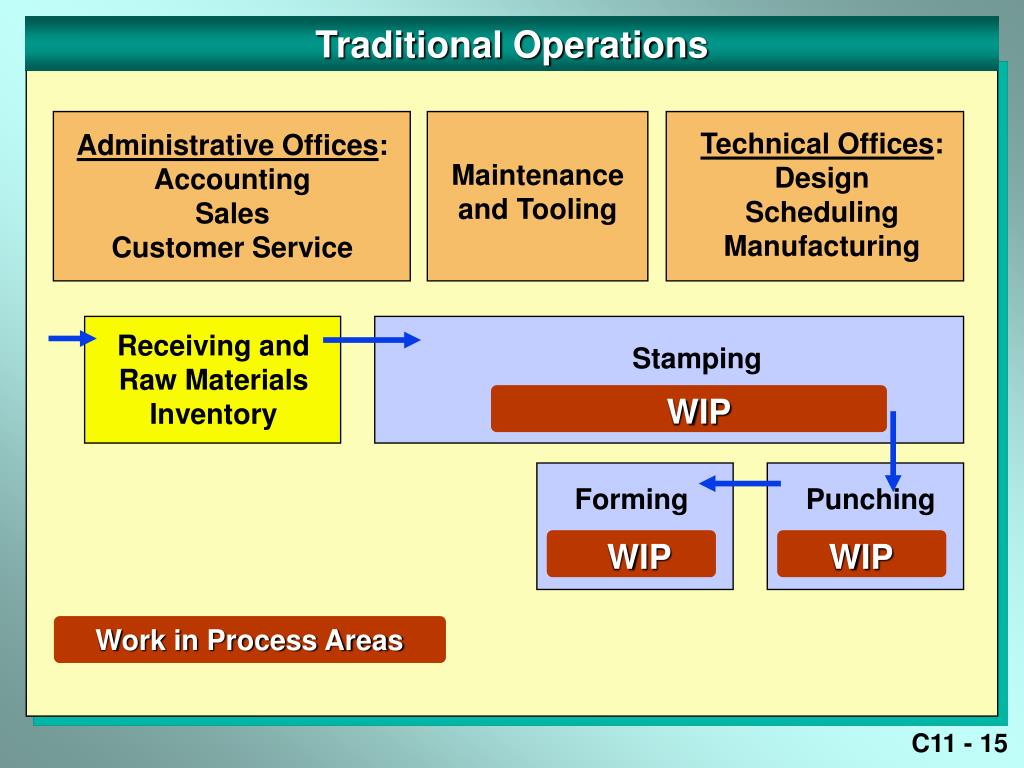 Traditional Operations

Administrative Offices:
Accounting
Sales
Customer Service

Maintenance and Tooling

Technical Offices:
Design
Scheduling
Manufacturing

Receiving and Raw Materials Inventory

Stamping

WIP

Forming

WIP

Punching

WIP

Work in Process Areas

C11 - 15